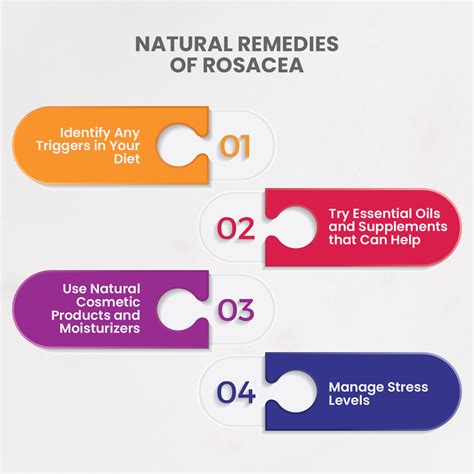 NATURAL REMEDIES OF ROSACEA

Identify Any Triggers in Your Diet

01

02

Try Essential Oils and Supplements that Can Help

Use Natural Cosmetic Products and Moisturizers

03

04

Manage Stress Levels